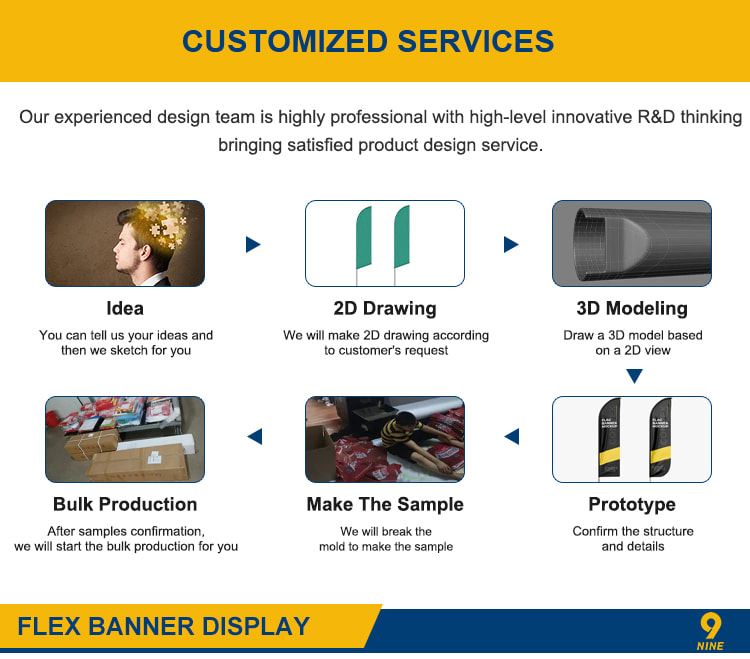 CUSTOMIZED SERVICES

Our experienced design team is highly professional with high-level innovative R&D thinking bringing satisfied product design service.

Idea
You can tell us your ideas and then we sketch for you

2D Drawing
We will make 2D drawing according to customer's request

3D Modeling
Draw a 3D model based on a 2D view

FLAG BANNER MOCKUP
FLAG BANNER MOCKUP

Prototype
Confirm the structure and details

Make The Sample
We will break the mold to make the sample

Bulk Production
After samples confirmation, we will start the bulk production for you

FLEX BANNER DISPLAY
9
NINE